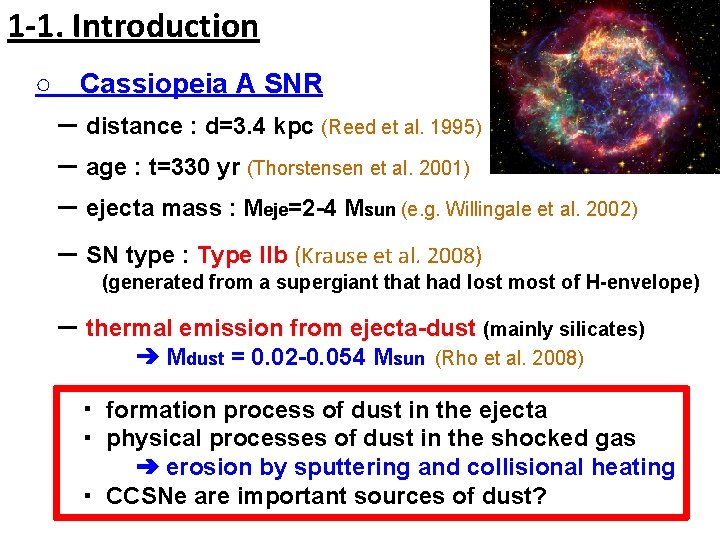 1-1. Introduction

○ Cassiopeia A SNR

– distance : d=3.4 kpc (Reed et al. 1995)

– age : t=330 yr (Thorstensen et al. 2001)

– ejecta mass : $M_{eje}$=2-4 $M_{sun}$ (e.g. Willingale et al. 2002)

– SN type : Type IIb (Krause et al. 2008)
(generated from a supergiant that had lost most of H-envelope)

– thermal emission from ejecta-dust (mainly silicates)
➔ $M_{dust}$ = 0.02-0.054 $M_{sun}$ (Rho et al. 2008)

・ formation process of dust in the ejecta
・ physical processes of dust in the shocked gas
➔ erosion by sputtering and collisional heating
・ CCSNe are important sources of dust?